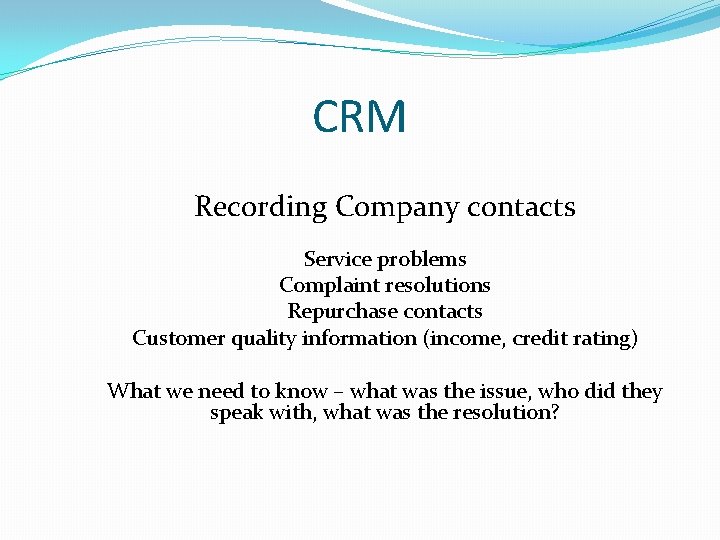 CRM

Recording Company contacts

Service problems
Complaint resolutions
Repurchase contacts
Customer quality information (income, credit rating)

What we need to know – what was the issue, who did they speak with, what was the resolution?